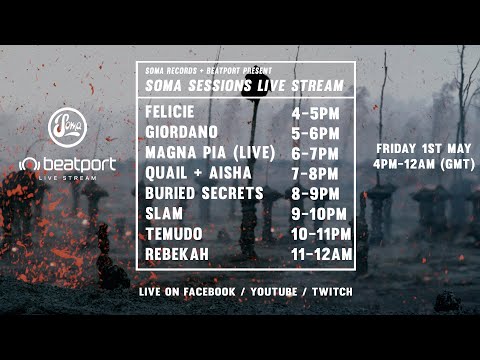 Soma

beatport
LIVE STREAM

SOMA RECORDS + BEATPORT PRESENT
SOMA SESSIONS LIVE STREAM

| | |
|---|---|
| FELICIE | 4-5PM |
| GIORDANO | 5-6PM |
| MAGNA PIA (LIVE) | 6-7PM |
| QUAIL + AISHA | 7-8PM |
| BURIED SECRETS | 8-9PM |
| SLAM | 9-10PM |
| TEMUDO | 10-11PM |
| REBEKAH | 11-12AM |

FRIDAY 1ST MAY
4PM-12AM (GMT)

LIVE ON FACEBOOK / YOUTUBE / TWITCH